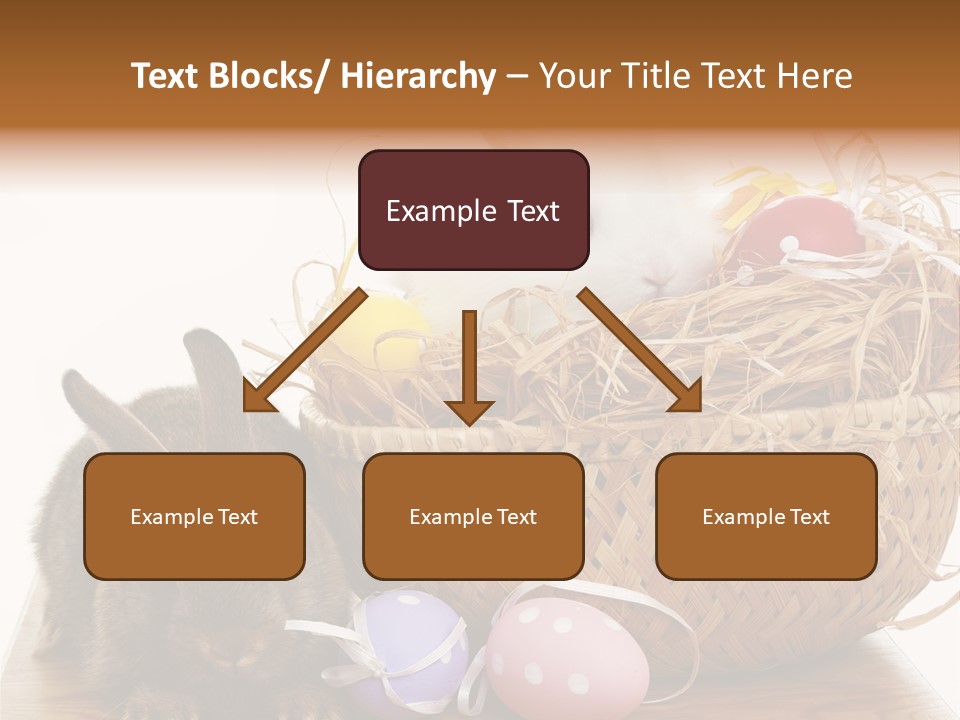 Text Blocks/ Hierarchy – Your Title Text Here

Example Text

Example Text

Example Text

Example Text